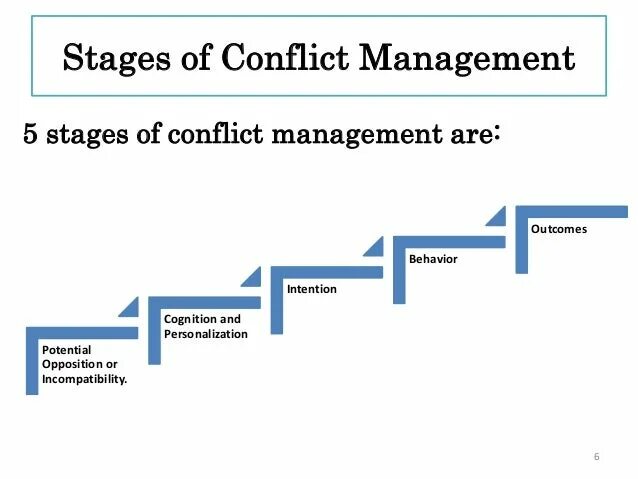 Stages of Conflict Management

5 stages of conflict management are:

Potential Opposition or Incompatibility.

Cognition and Personalization

Intention

Behavior

Outcomes

6